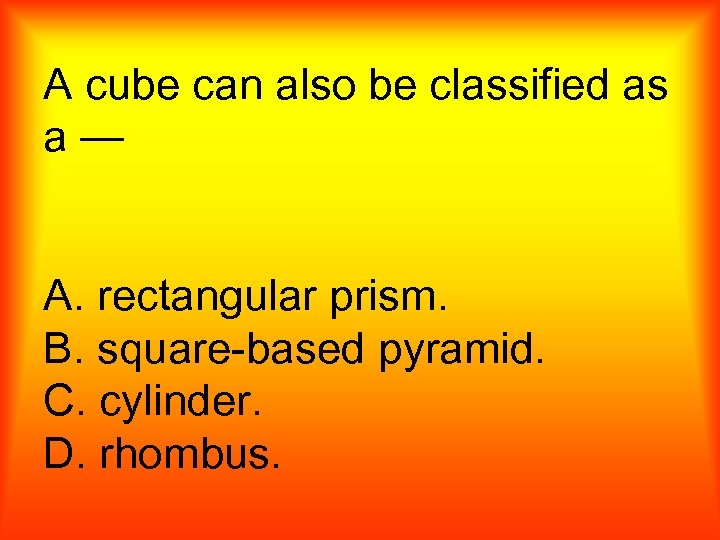 A cube can also be classified as a —

A. rectangular prism.
B. square-based pyramid.
C. cylinder.
D. rhombus.